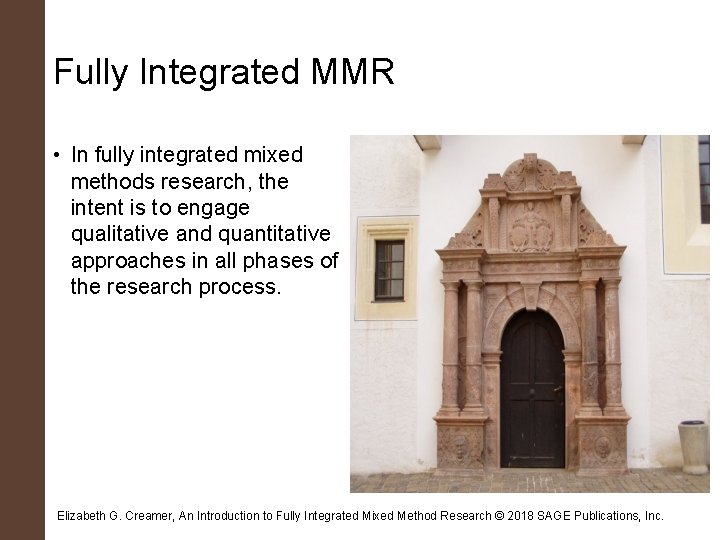 Fully Integrated MMR

• In fully integrated mixed methods research, the intent is to engage qualitative and quantitative approaches in all phases of the research process.

Elizabeth G. Creamer, An Introduction to Fully Integrated Mixed Method Research © 2018 SAGE Publications, Inc.